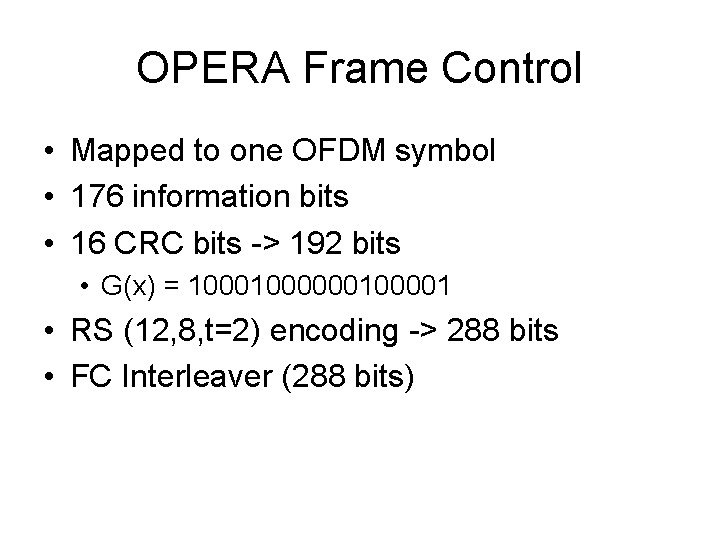 OPERA Frame Control

• Mapped to one OFDM symbol
• 176 information bits
• 16 CRC bits -> 192 bits
• G(x) = 10001000000100001
• RS (12,8,t=2) encoding -> 288 bits
• FC Interleaver (288 bits)